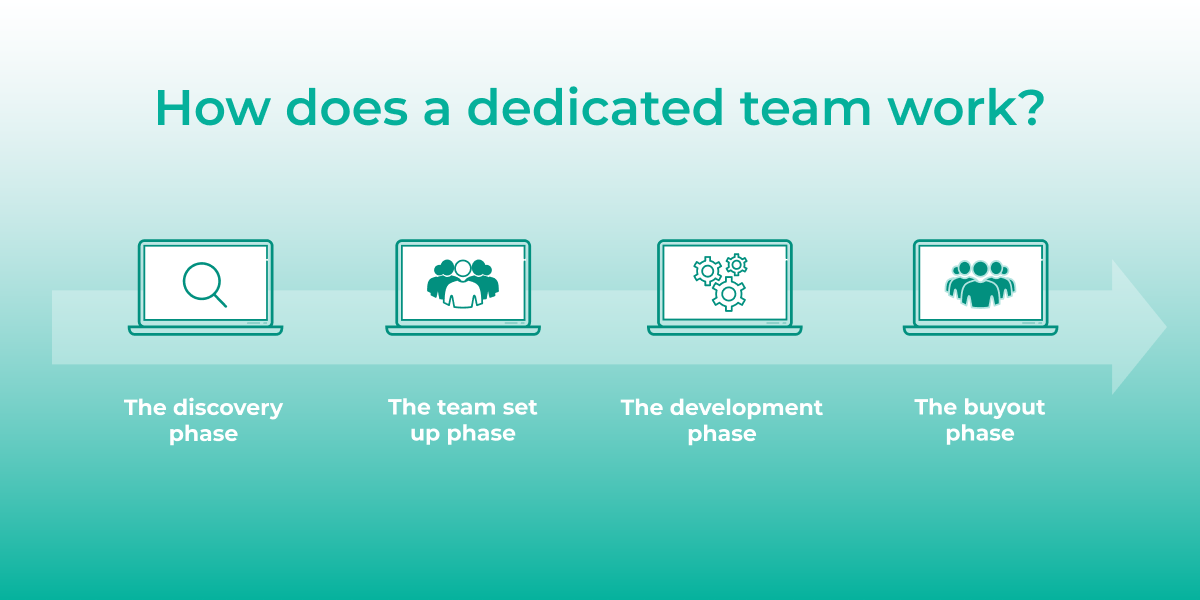 How does a dedicated team work?

The discovery phase

The team set up phase

The development phase

The buyout phase